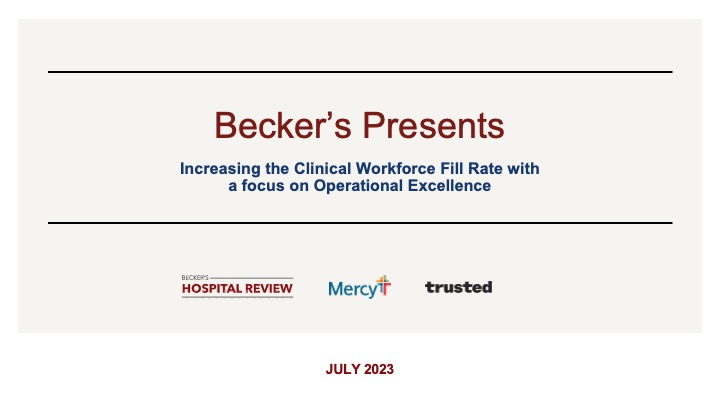 Becker's Presents

Increasing the Clinical Workforce Fill Rate with a focus on Operational Excellence

BECKER'S HOSPITAL REVIEW

Mercy

trusted

JULY 2023